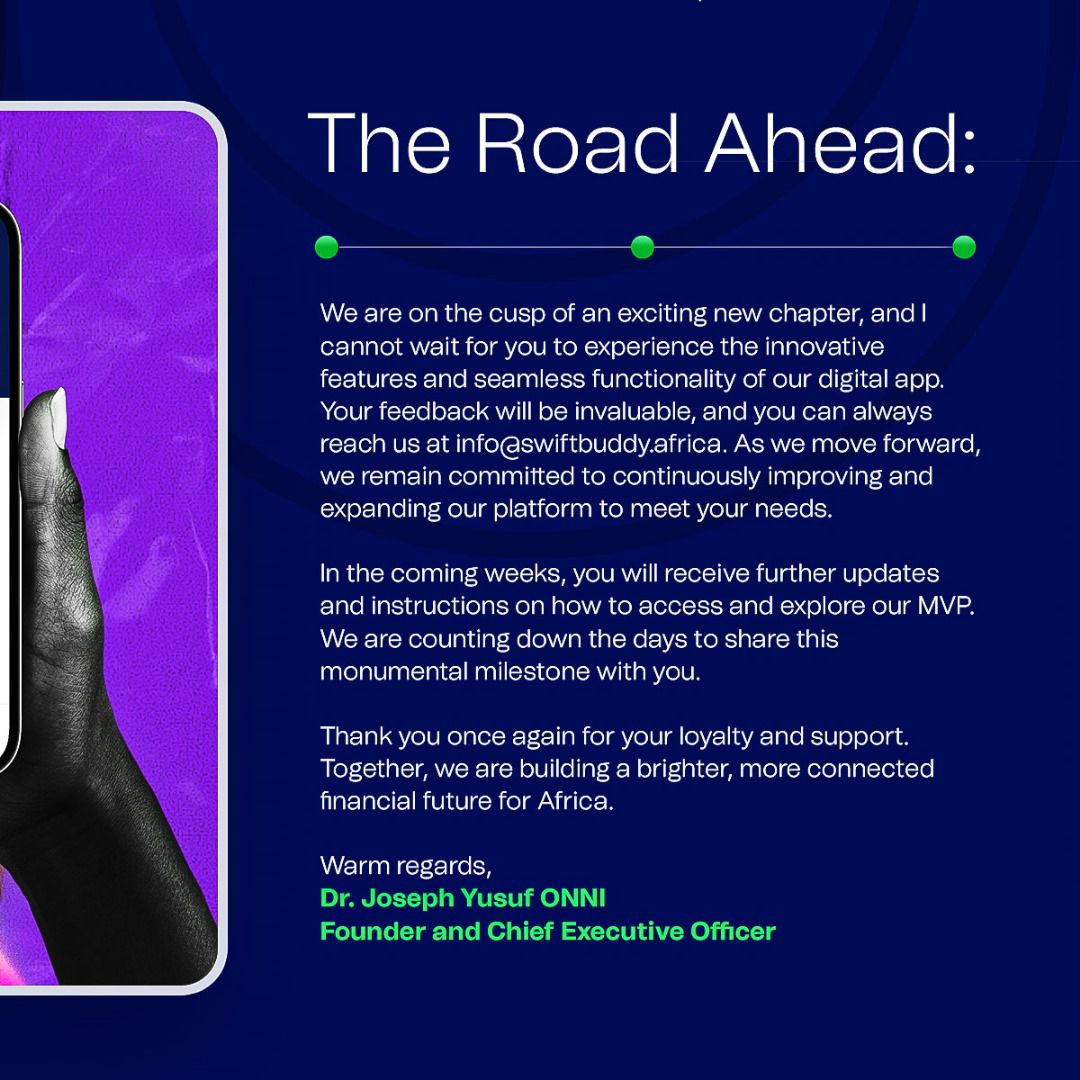 The Road Ahead:

We are on the cusp of an exciting new chapter, and I cannot wait for you to experience the innovative features and seamless functionality of our digital app. Your feedback will be invaluable, and you can always reach us at info@swiftbuddy.africa. As we move forward, we remain committed to continuously improving and expanding our platform to meet your needs.

In the coming weeks, you will receive further updates and instructions on how to access and explore our MVP. We are counting down the days to share this monumental milestone with you.

Thank you once again for your loyalty and support. Together, we are building a brighter, more connected financial future for Africa.

Warm regards,
Dr. Joseph Yusuf ONNI
Founder and Chief Executive Officer